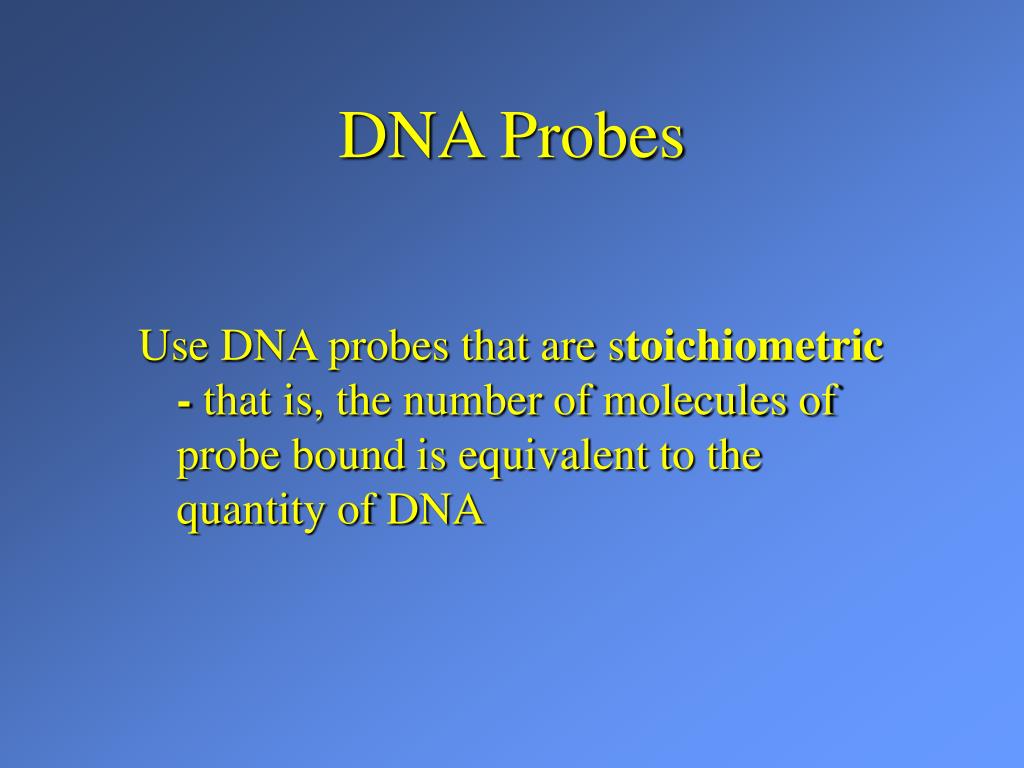 DNA Probes

Use DNA probes that are stoichiometric - that is, the number of molecules of probe bound is equivalent to the quantity of DNA